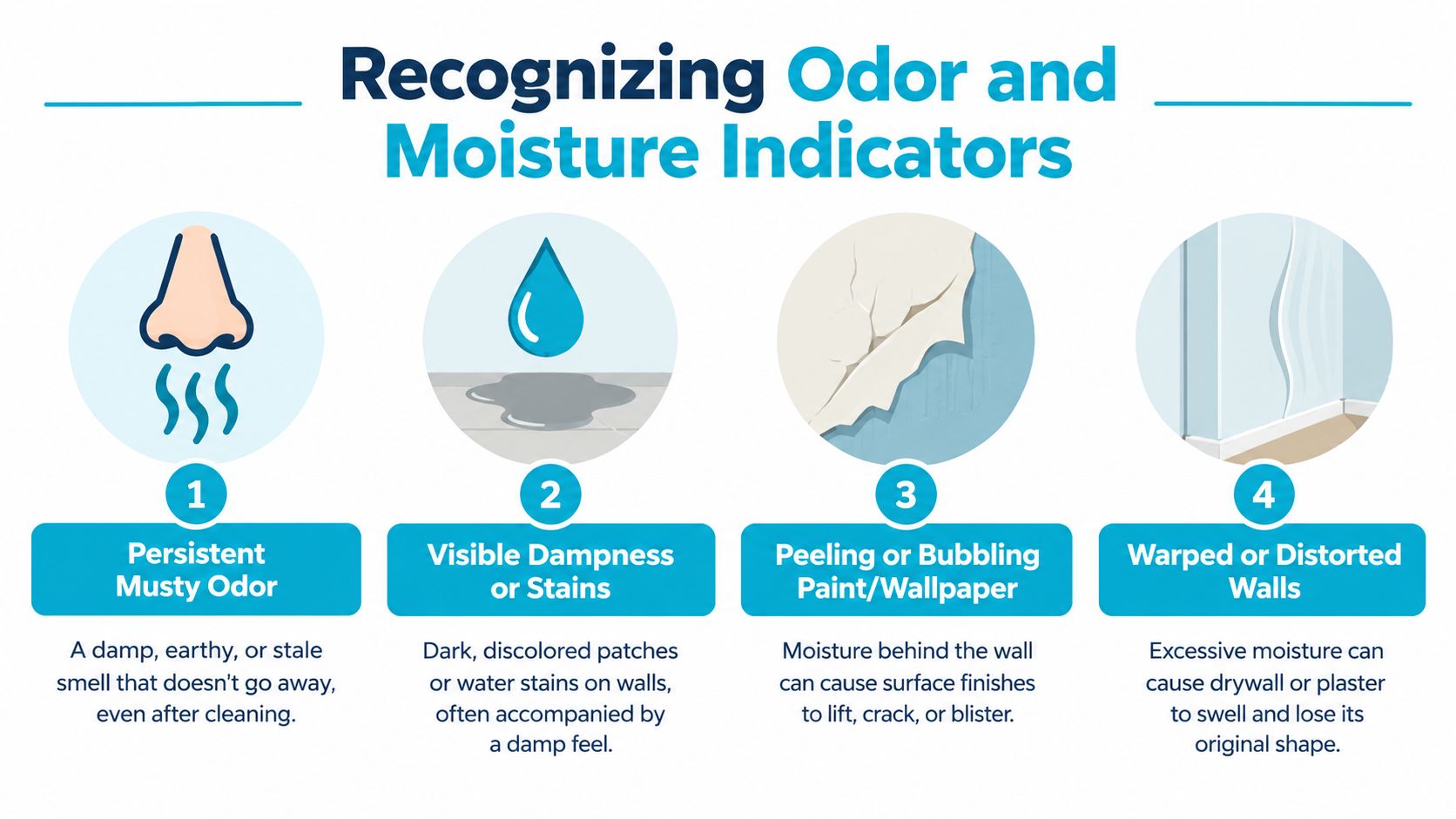 Recognizing Odor and Moisture Indicators

1

Persistent Musty Odor

A damp, earthy, or stale smell that doesn't go away, even after cleaning.

2

Visible Dampness or Stains

Dark, discolored patches or water stains on walls, often accompanied by a damp feel.

3

Peeling or Bubbling Paint/Wallpaper

Moisture behind the wall can cause surface finishes to lift, crack, or blister.

4

Warped or Distorted Walls

Excessive moisture can cause drywall or plaster to swell and lose its original shape.